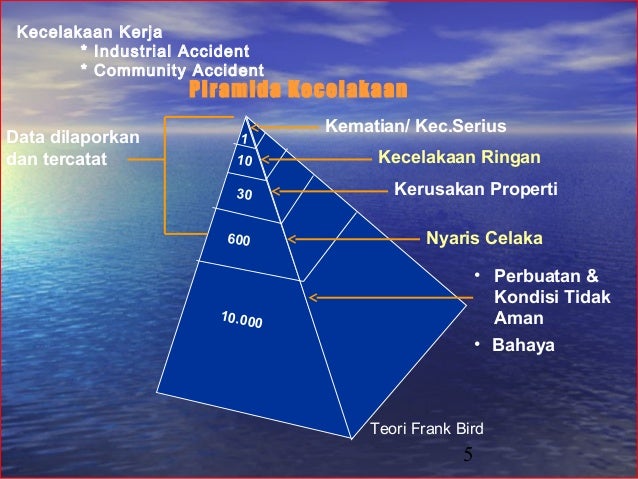 Kecelakaan Kerja
* Industrial Accident
* Community Accident

Piramida Kecelakaan

Data dilaporkan dan tercatat

1
10
30
600
10.000

Kematian/ Kec.Serius

Kecelakaan Ringan

Kerusakan Properti

Nyaris Celaka

• Perbuatan & Kondisi Tidak Aman
• Bahaya

Teori Frank Bird

5